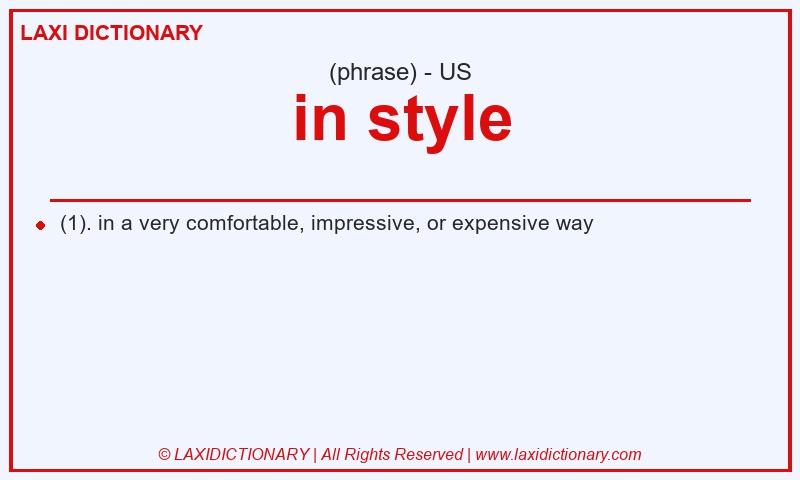 LAXI DICTIONARY

(phrase) - US

in style

(1). in a very comfortable, impressive, or expensive way

© LAXIDICTIONARY | All Rights Reserved | www.laxidictionary.com